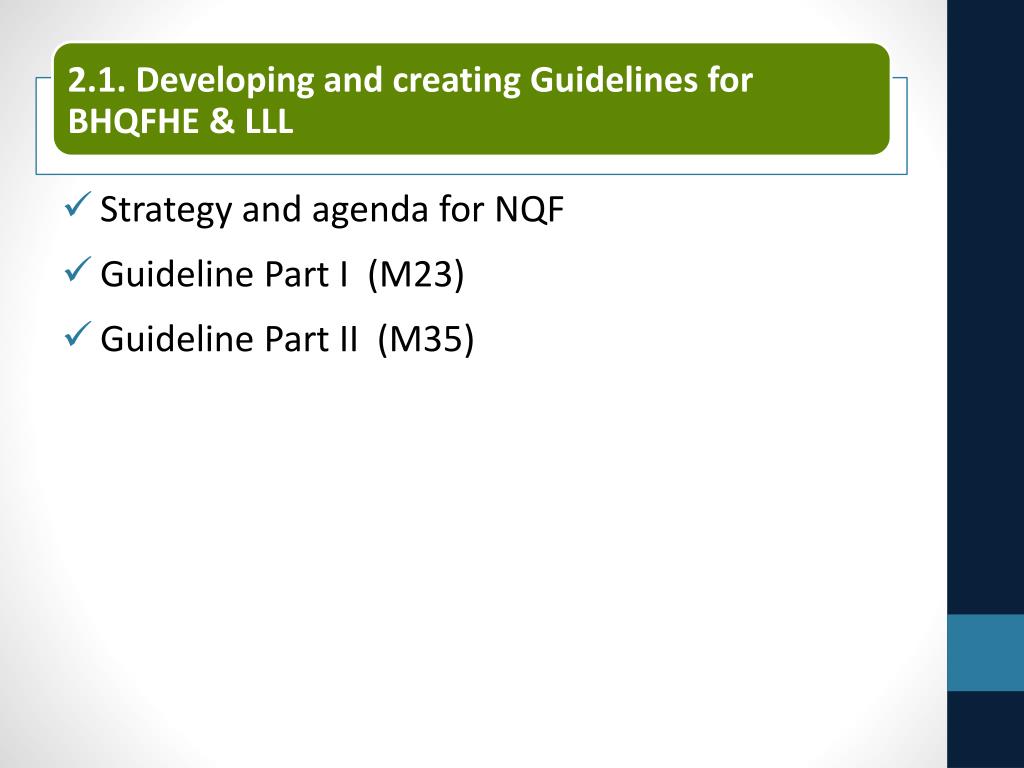 2.1. Developing and creating Guidelines for BHQFHE & LLL

✓ Strategy and agenda for NQF

✓ Guideline Part I (M23)

✓ Guideline Part II (M35)